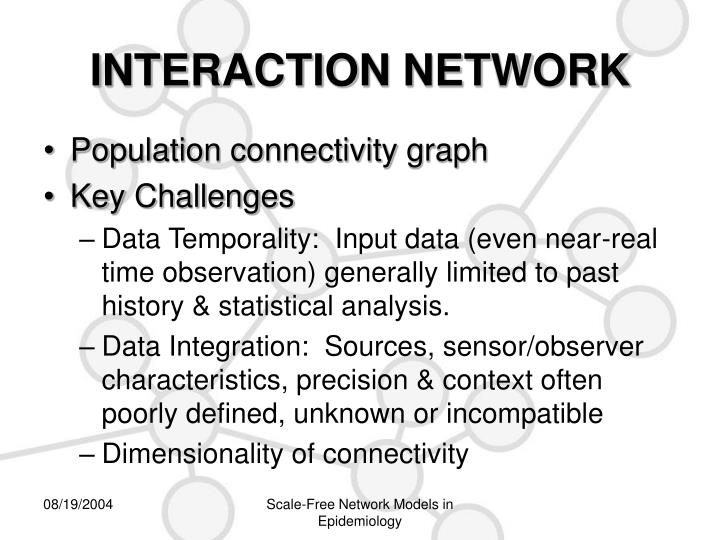 INTERACTION NETWORK

• Population connectivity graph
• Key Challenges
– Data Temporality: Input data (even near-real time observation) generally limited to past history & statistical analysis.
– Data Integration: Sources, sensor/observer characteristics, precision & context often poorly defined, unknown or incompatible
– Dimensionality of connectivity

08/19/2004

Scale-Free Network Models in Epidemiology